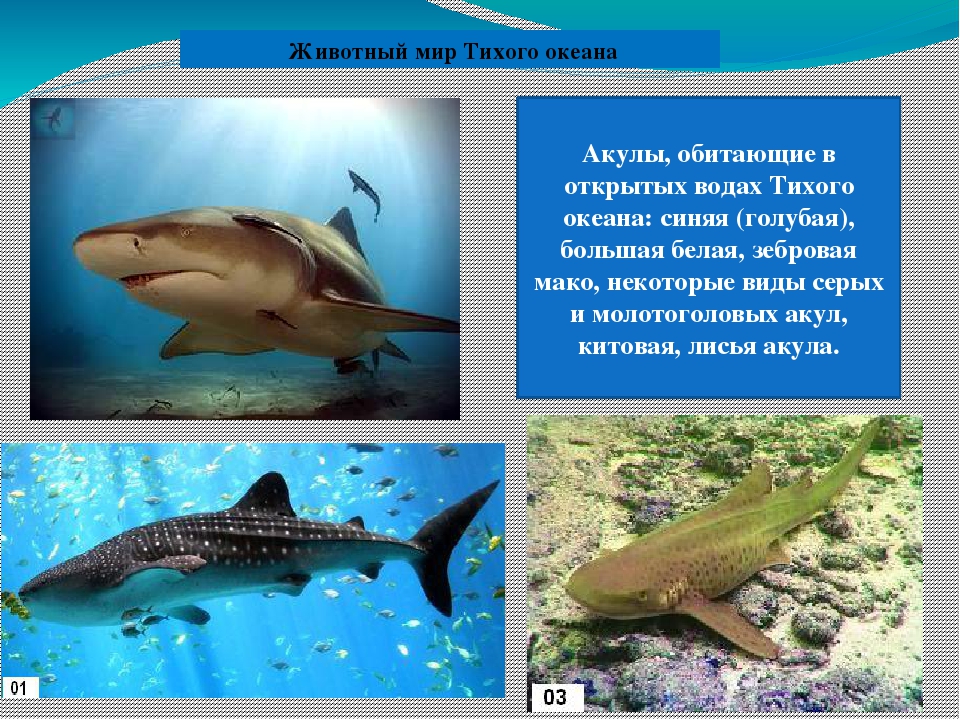 Животный мир Тихого океана

Акулы, обитающие в открытых водах Тихого океана: синяя (голубая), большая белая, зебровая мако, некоторые виды серых и молотоголовых акул, китовая, лисья акула.

01

03